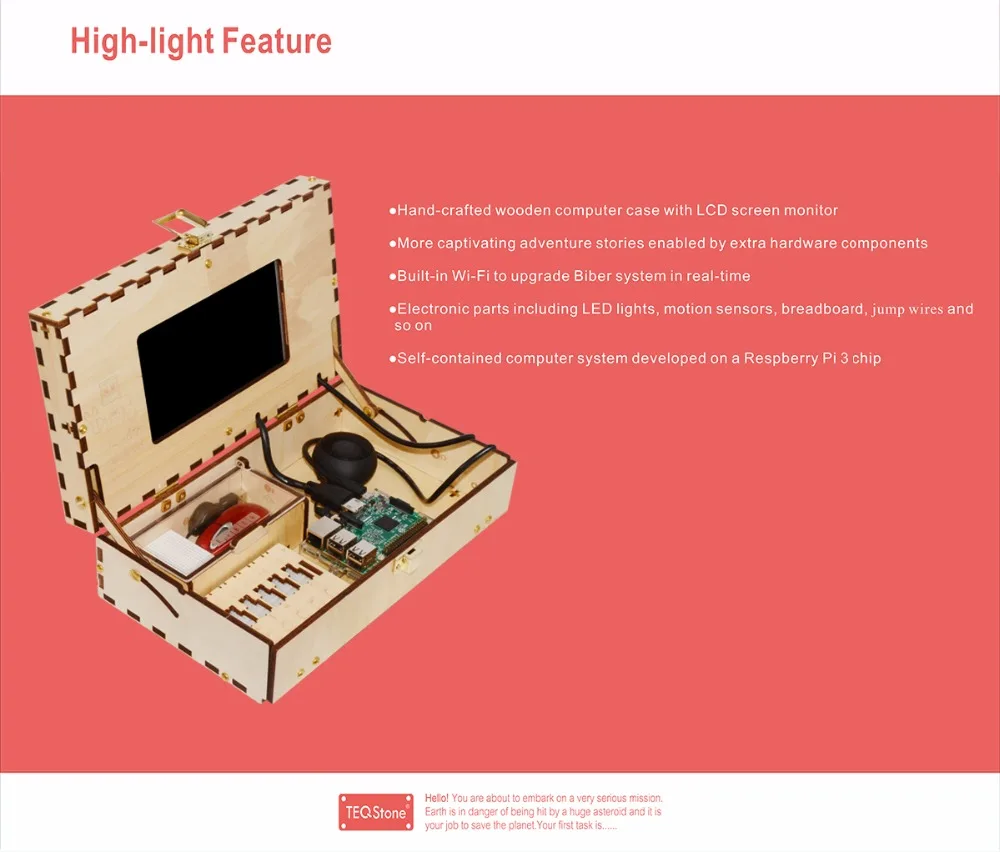 High-light Feature

●Hand-crafted wooden computer case with LCD screen monitor

●More captivating adventure stories enabled by extra hardware components

●Built-in Wi-Fi to upgrade Biber system in real-time

●Electronic parts including LED lights, motion sensors, breadboard, jump wires and so on

●Self-contained computer system developed on a Respberry Pi 3 chip

TEQStone®

Hello! You are about to embark on a very serious mission. Earth is in danger of being hit by a huge asteroid and it is your job to save the planet.Your first task is......